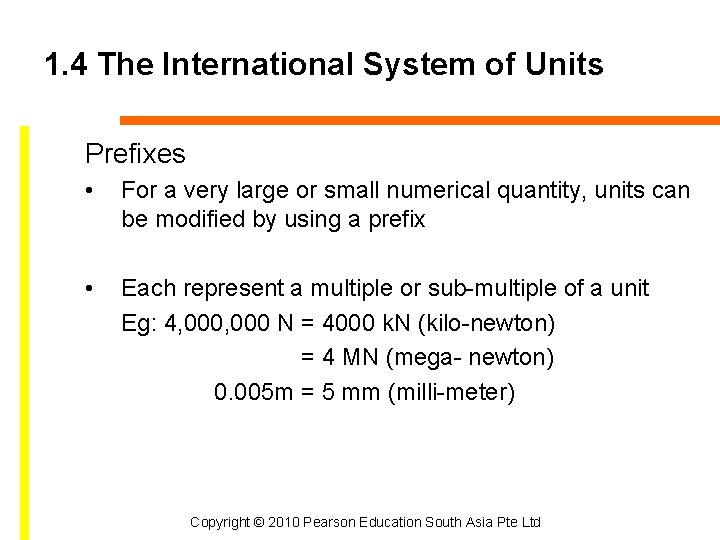 1.4 The International System of Units

Prefixes

• For a very large or small numerical quantity, units can be modified by using a prefix

• Each represent a multiple or sub-multiple of a unit
Eg: 4,000,000 N = 4000 kN (kilo-newton)
= 4 MN (mega- newton)
0.005m = 5 mm (milli-meter)

Copyright © 2010 Pearson Education South Asia Pte Ltd